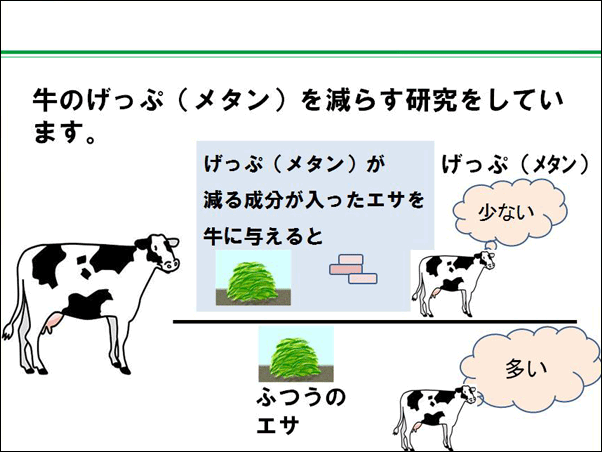 牛のげっぷ（メタン）を減らす研究をしています。

げっぷ（メタン）が減る成分が入ったエサを牛に与えると

げっぷ（メタン）

少ない

ふつうのエサ

多い